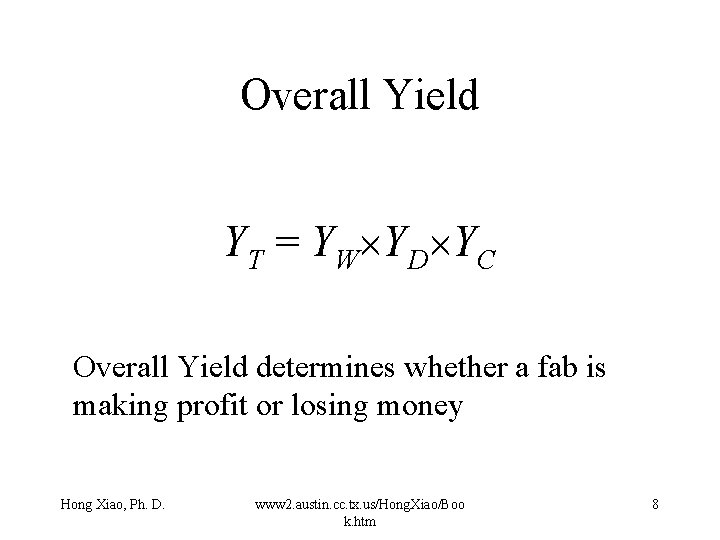 Overall Yield

$Y_T = Y_W \times Y_D \times Y_C$

Overall Yield determines whether a fab is making profit or losing money

Hong Xiao, Ph. D.

www2.austin.cc.tx.us/HongXiao/Book.htm

8